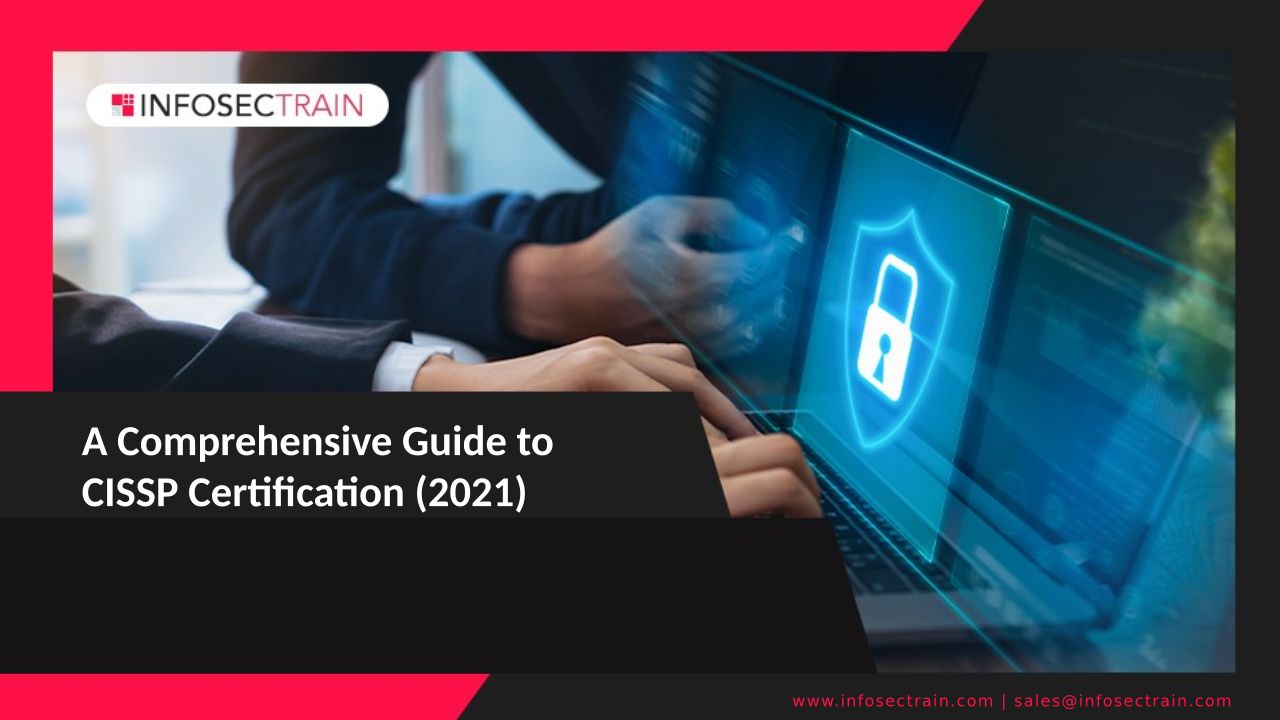 INFOSECTRAIN

A Comprehensive Guide to CISSP Certification (2021)

www.infosectrain.com | sales@infosectrain.com